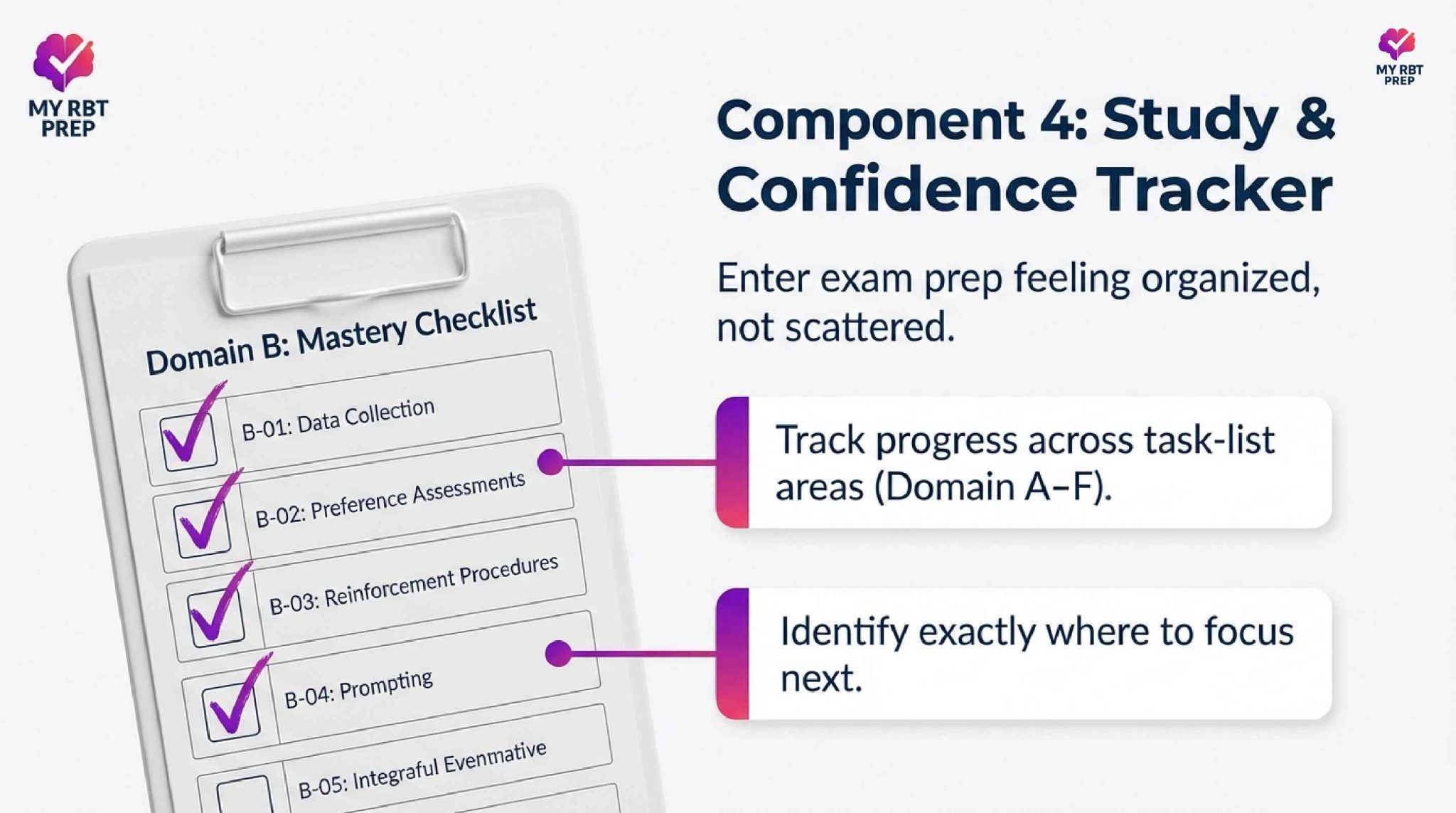 MY RBT PREP

MY RBT PREP

Component 4: Study & Confidence Tracker

Enter exam prep feeling organized, not scattered.

Domain B: Mastery Checklist

B-01: Data Collection

B-02: Preference Assessments

B-03: Reinforcement Procedures

B-04: Prompting

B-05: Integraful Evenmative

Track progress across task-list areas (Domain A–F).

Identify exactly where to focus next.